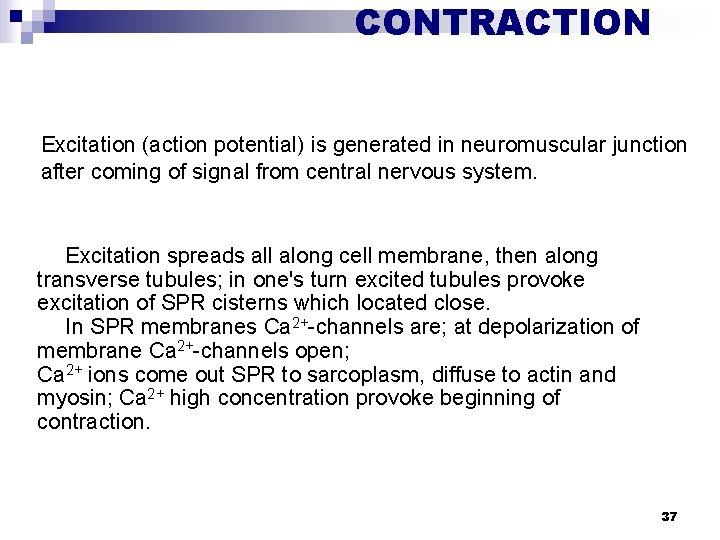 CONTRACTION

Excitation (action potential) is generated in neuromuscular junction after coming of signal from central nervous system.

Excitation spreads all along cell membrane, then along transverse tubules; in one's turn excited tubules provoke excitation of SPR cisterns which located close.
In SPR membranes $Ca^{2+}$-channels are; at depolarization of membrane $Ca^{2+}$-channels open;
$Ca^{2+}$ ions come out SPR to sarcoplasm, diffuse to actin and myosin; $Ca^{2+}$ high concentration provoke beginning of contraction.

37